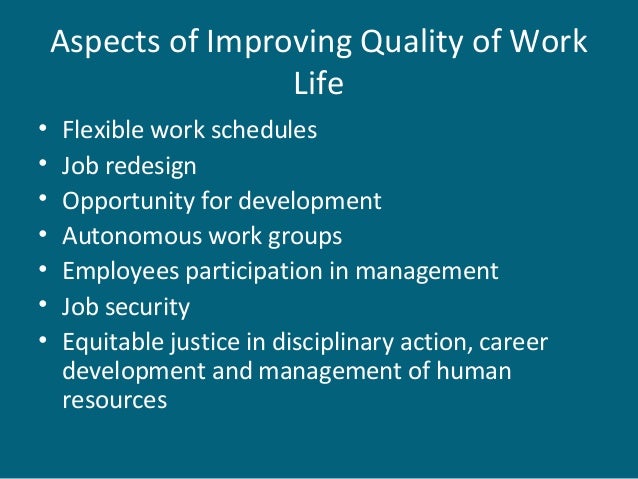 Aspects of Improving Quality of Work Life

• Flexible work schedules
• Job redesign
• Opportunity for development
• Autonomous work groups
• Employees participation in management
• Job security
• Equitable justice in disciplinary action, career development and management of human resources